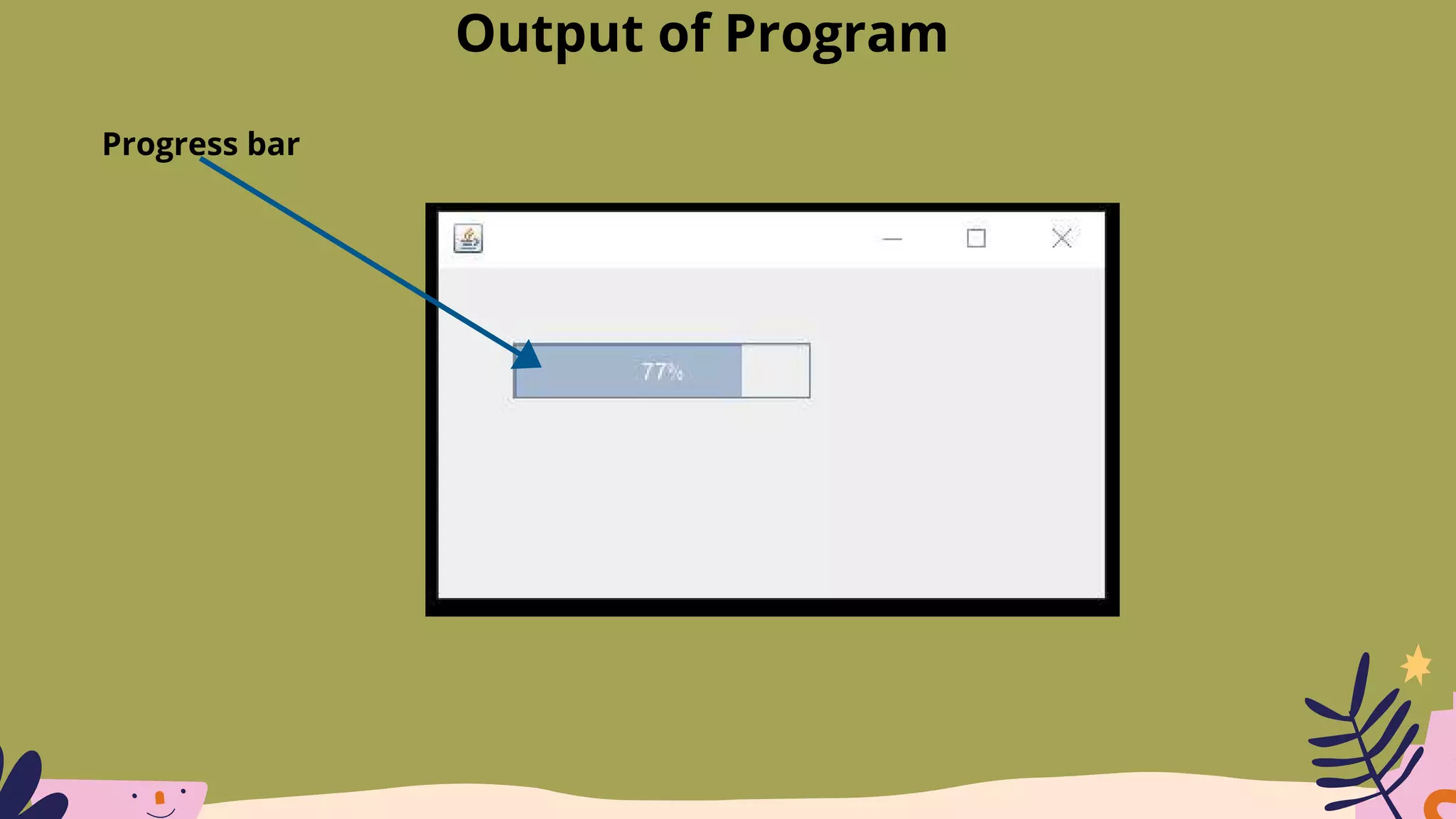 Output of Program

Progress bar

77%